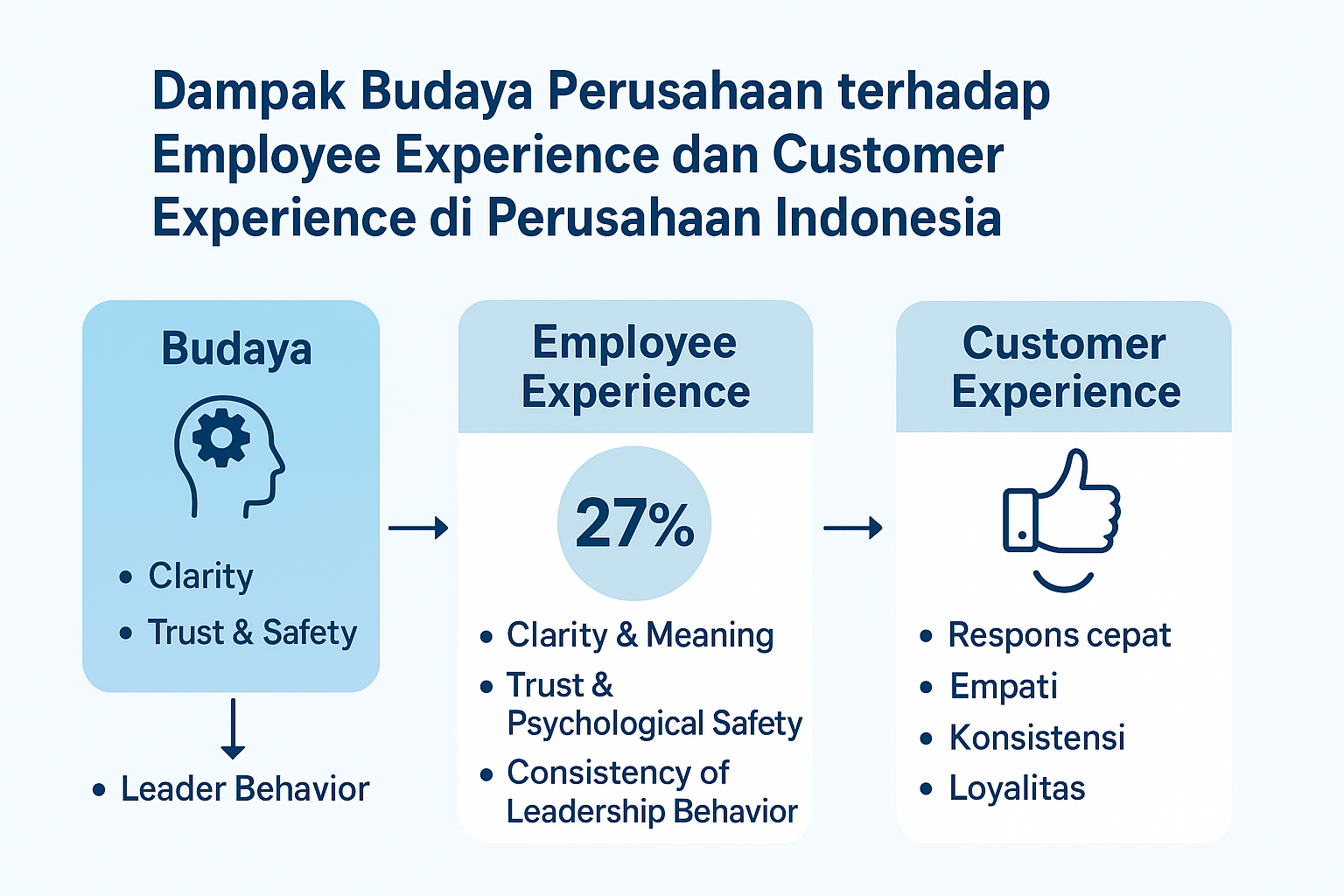 Dampak Budaya Perusahaan terhadap Employee Experience dan Customer Experience di Perusahaan Indonesia

Budaya

• Clarity
• Trust & Safety

• Leader Behavior

Employee Experience

27%

• Clarity & Meaning
• Trust & Psychological Safety
• Consistency of Leadership Behavior

Customer Experience

• Respons cepat
• Empati
• Konsistensi
• Loyalitas